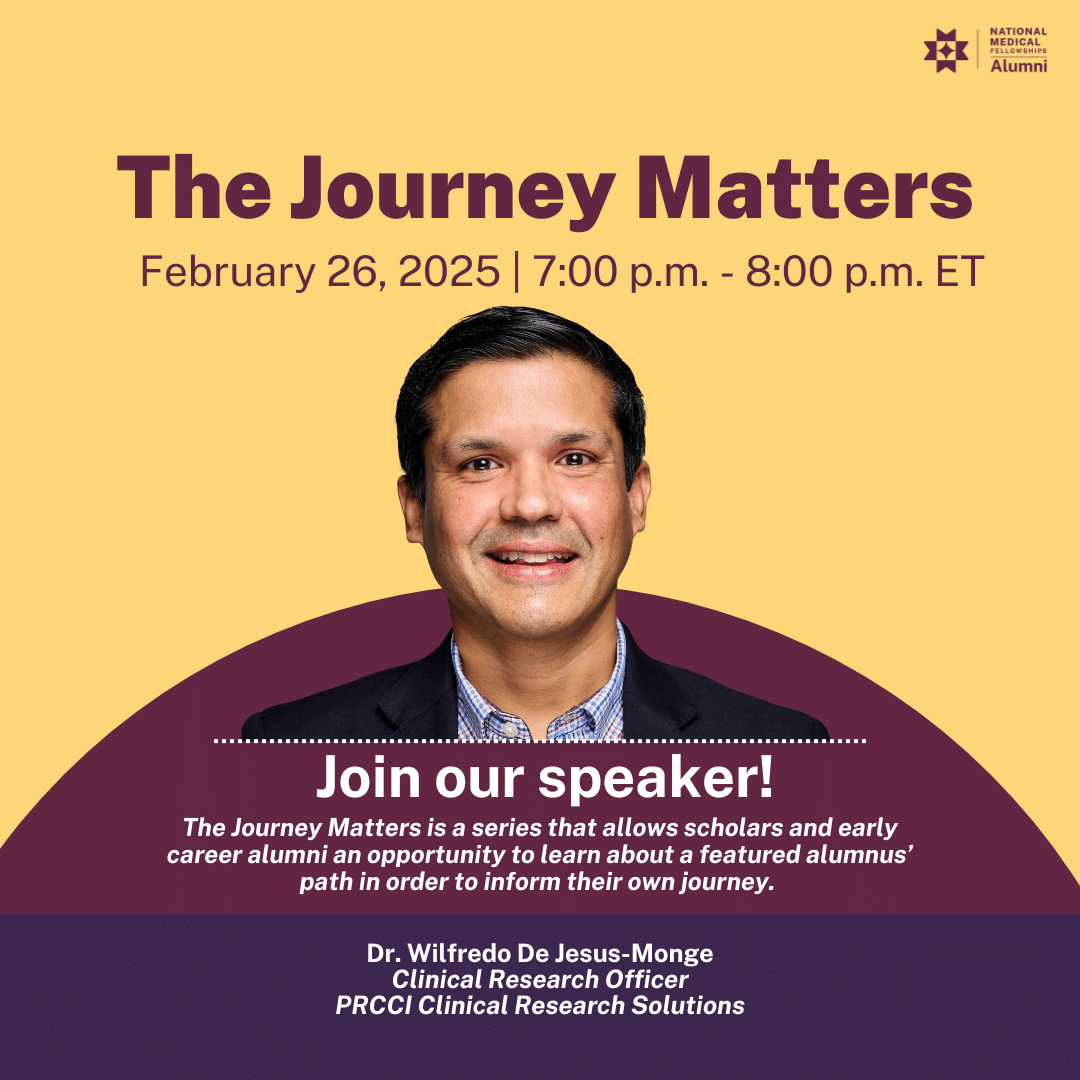 NATIONAL MEDICAL FELLOWSHIPS Alumni

The Journey Matters

February 26, 2025 | 7:00 p.m. - 8:00 p.m. ET

Join our speaker!

The Journey Matters is a series that allows scholars and early career alumni an opportunity to learn about a featured alumnus' path in order to inform their own journey.

Dr. Wilfredo De Jesus-Monge
Clinical Research Officer
PRCCI Clinical Research Solutions